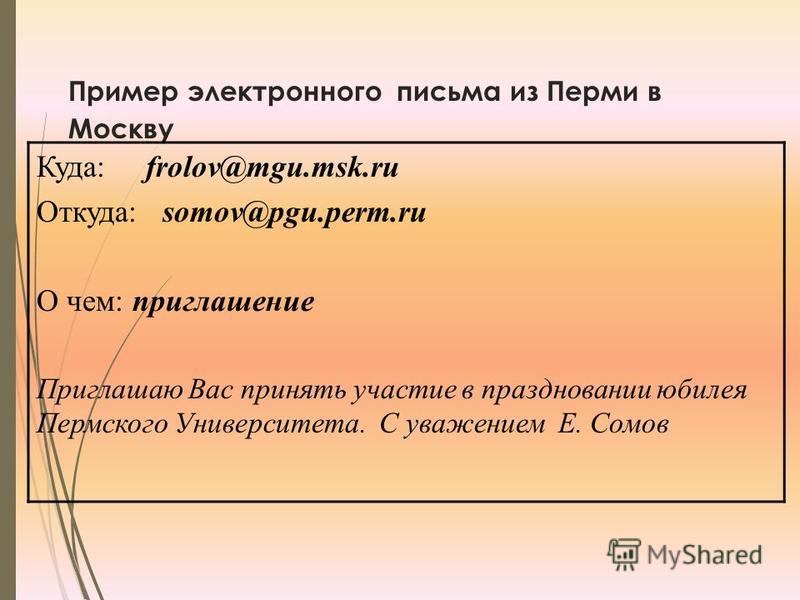 Пример электронного письма из Перми в Москву

Куда: frolov@mgu.msk.ru

Откуда: somov@pgu.perm.ru

О чем: приглашение

Приглашаю Вас принять участие в праздновании юбилея Пермского Университета. С уважением Е. Сомов

MyShared